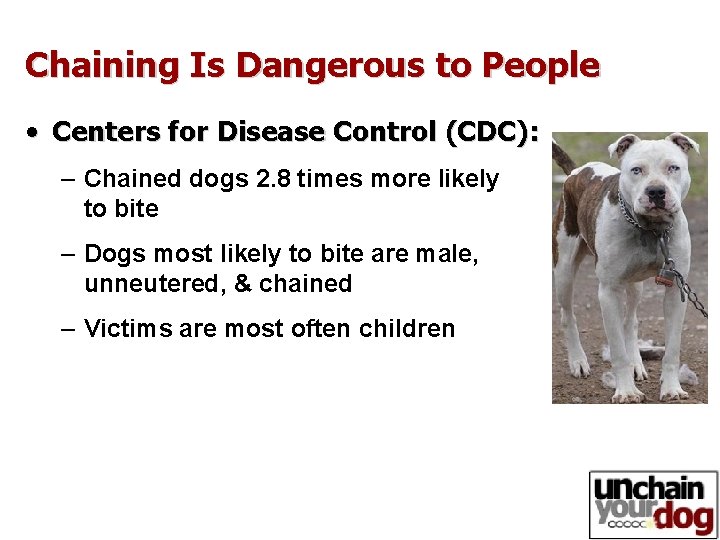 Chaining Is Dangerous to People

• Centers for Disease Control (CDC):

– Chained dogs 2.8 times more likely to bite

– Dogs most likely to bite are male, unneutered, & chained

– Victims are most often children

unchain your dog